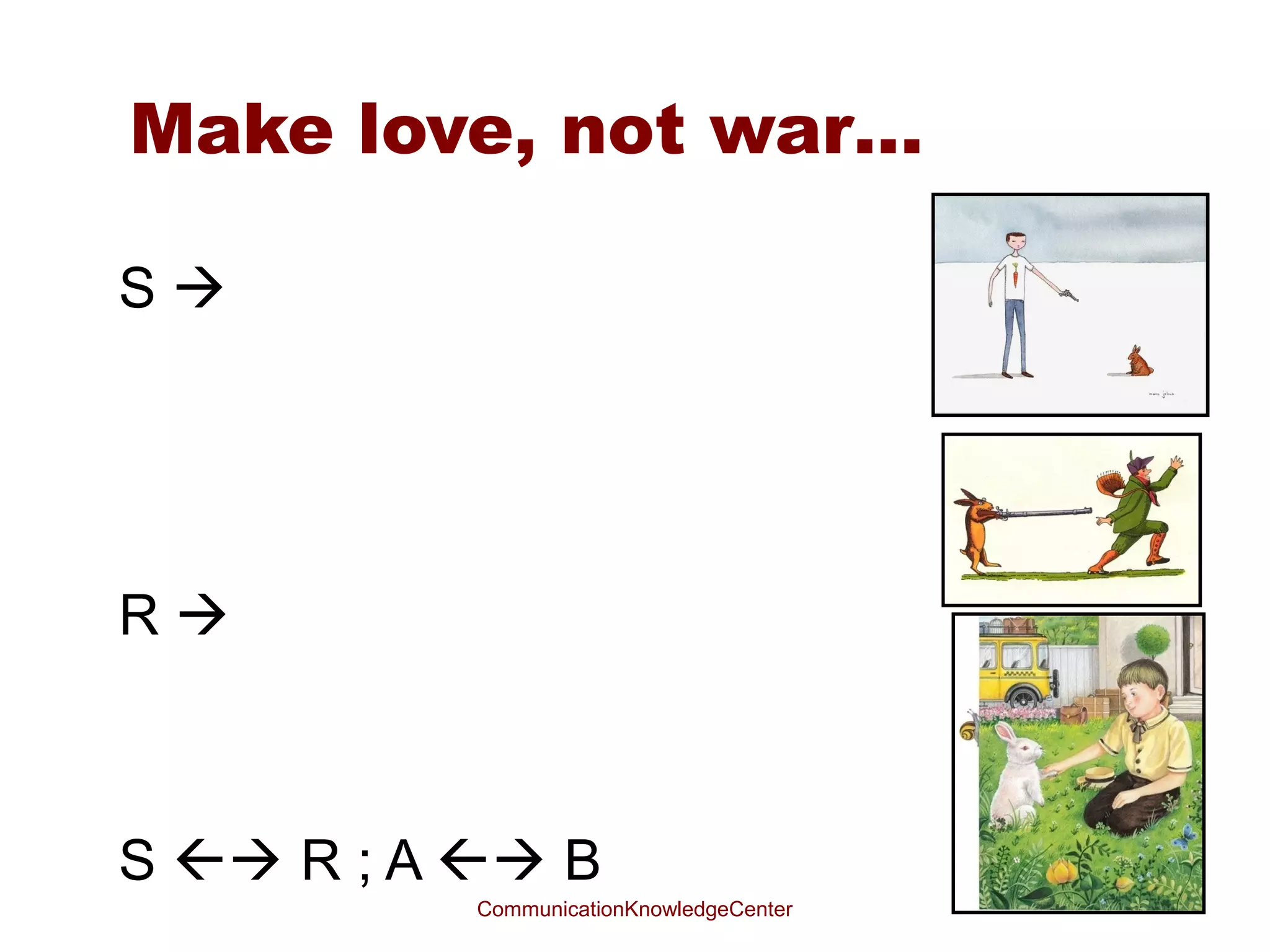 Make love, not war...

S →

R →

S ←→ R ; A ←→ B

CommunicationKnowledgeCenter